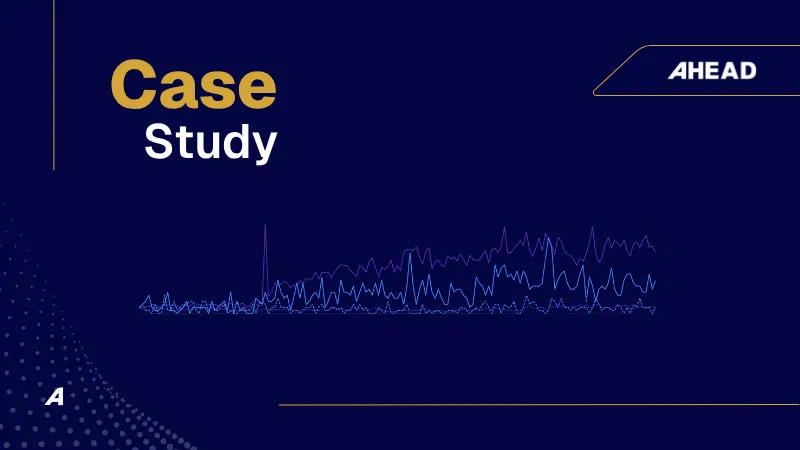 Case
Study

AHEAD

A